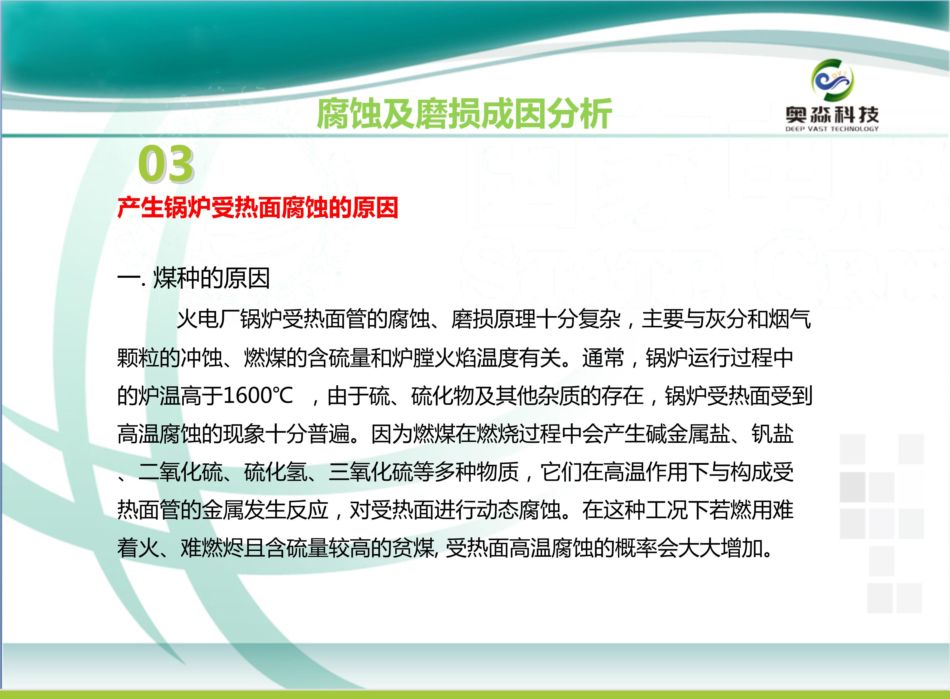 腐蚀及磨损成因分析

奥淼科技
DEEP VAST TECHNOLOGY

03
产生锅炉受热面腐蚀的原因

一. 煤种的原因

火电厂锅炉受热面管的腐蚀、磨损原理十分复杂，主要与灰分和烟气颗粒的冲蚀、燃煤的含硫量和炉膛火焰温度有关。通常，锅炉运行过程中的炉温高于1600℃ ，由于硫、硫化物及其他杂质的存在，锅炉受热面受到高温腐蚀的现象十分普遍。因为燃煤在燃烧过程中会产生碱金属盐、钒盐、二氧化硫、硫化氢、三氧化硫等多种物质，它们在高温作用下与构成受热面管的金属发生反应，对受热面进行动态腐蚀。在这种工况下若燃用难着火、难燃烬且含硫量较高的贫煤, 受热面高温腐蚀的概率会大大增加。